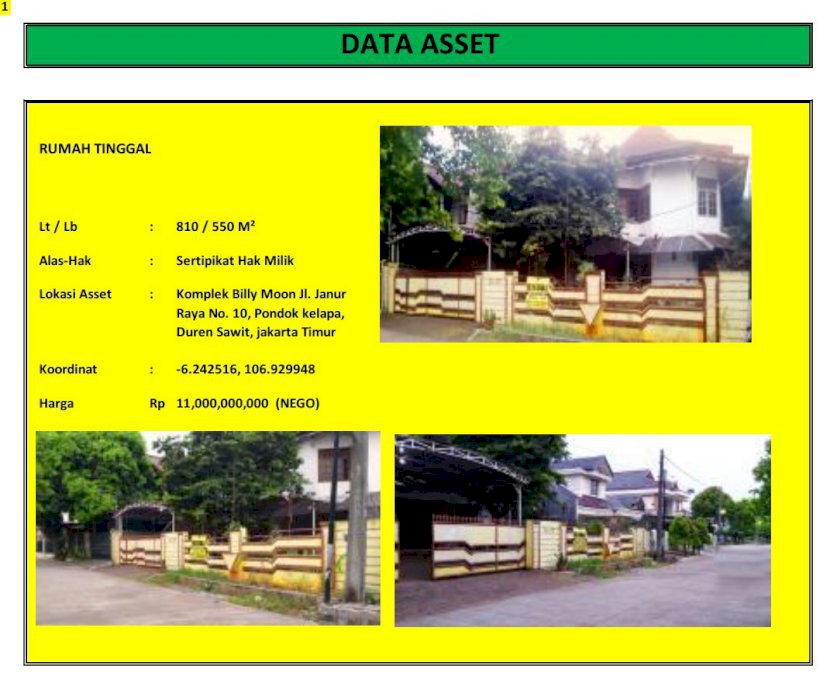 1

DATA ASSET

RUMAH TINGGAL

Lt / Lb : 810 / 550 M²

Alas-Hak : Sertipikat Hak Milik

Lokasi Asset : Komplek Billy Moon Jl. Janur Raya No. 10, Pondok kelapa, Duren Sawit, jakarta Timur

Koordinat : -6.242516, 106.929948

Harga Rp 11,000,000,000 (NEGO)